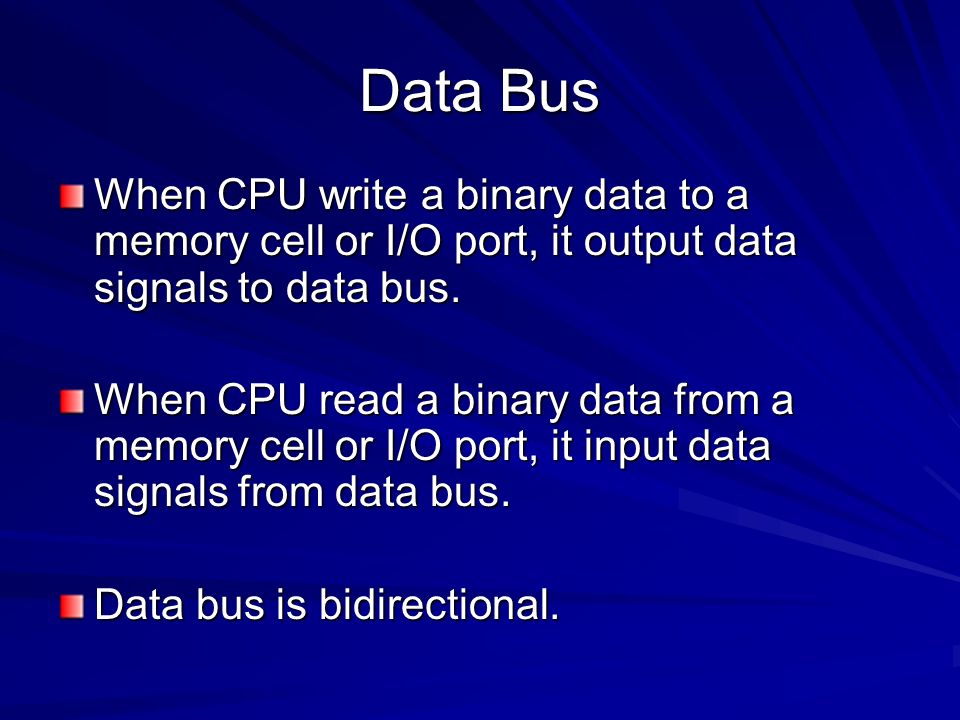 Data Bus

When CPU write a binary data to a memory cell or I/O port, it output data signals to data bus.

When CPU read a binary data from a memory cell or I/O port, it input data signals from data bus.

Data bus is bidirectional.